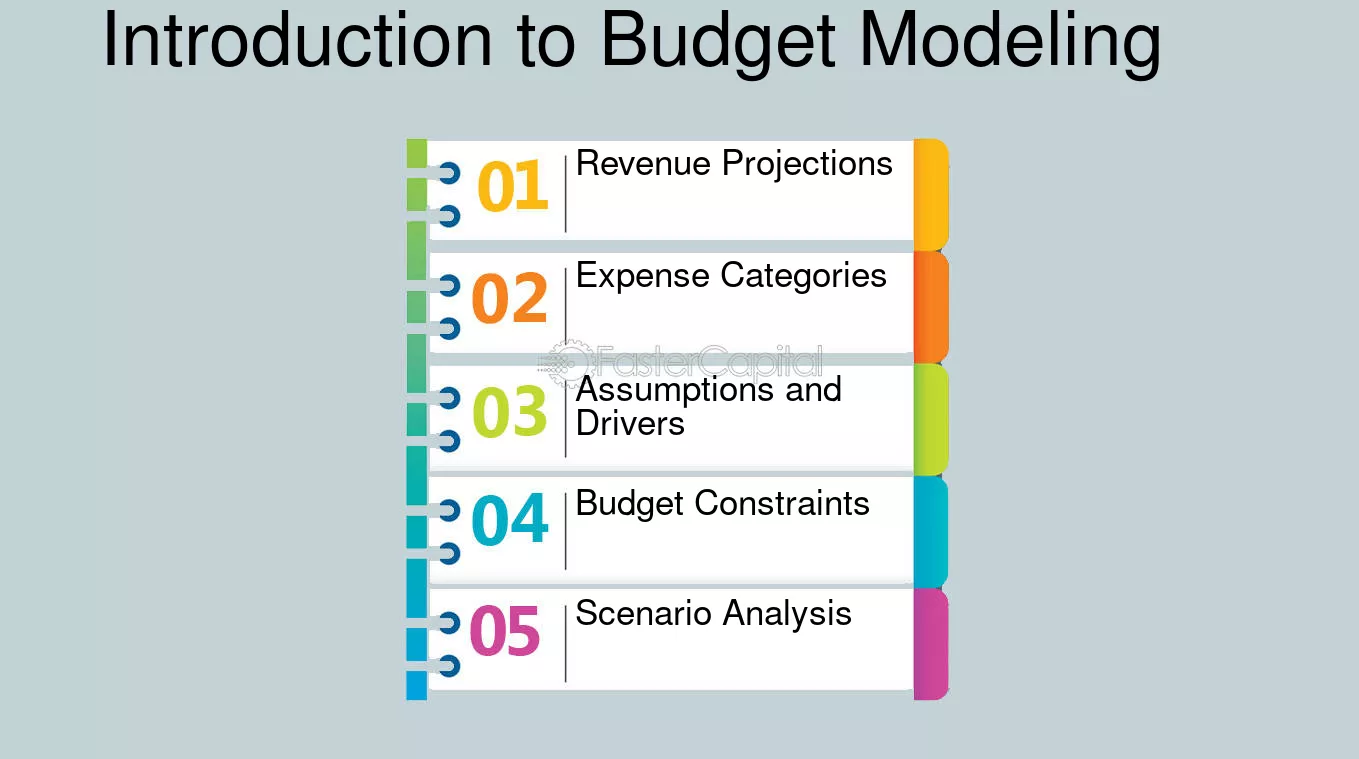 Introduction to Budget Modeling

01 Revenue Projections

02 Expense Categories

03 Assumptions and Drivers

04 Budget Constraints

05 Scenario Analysis

FasterCapital